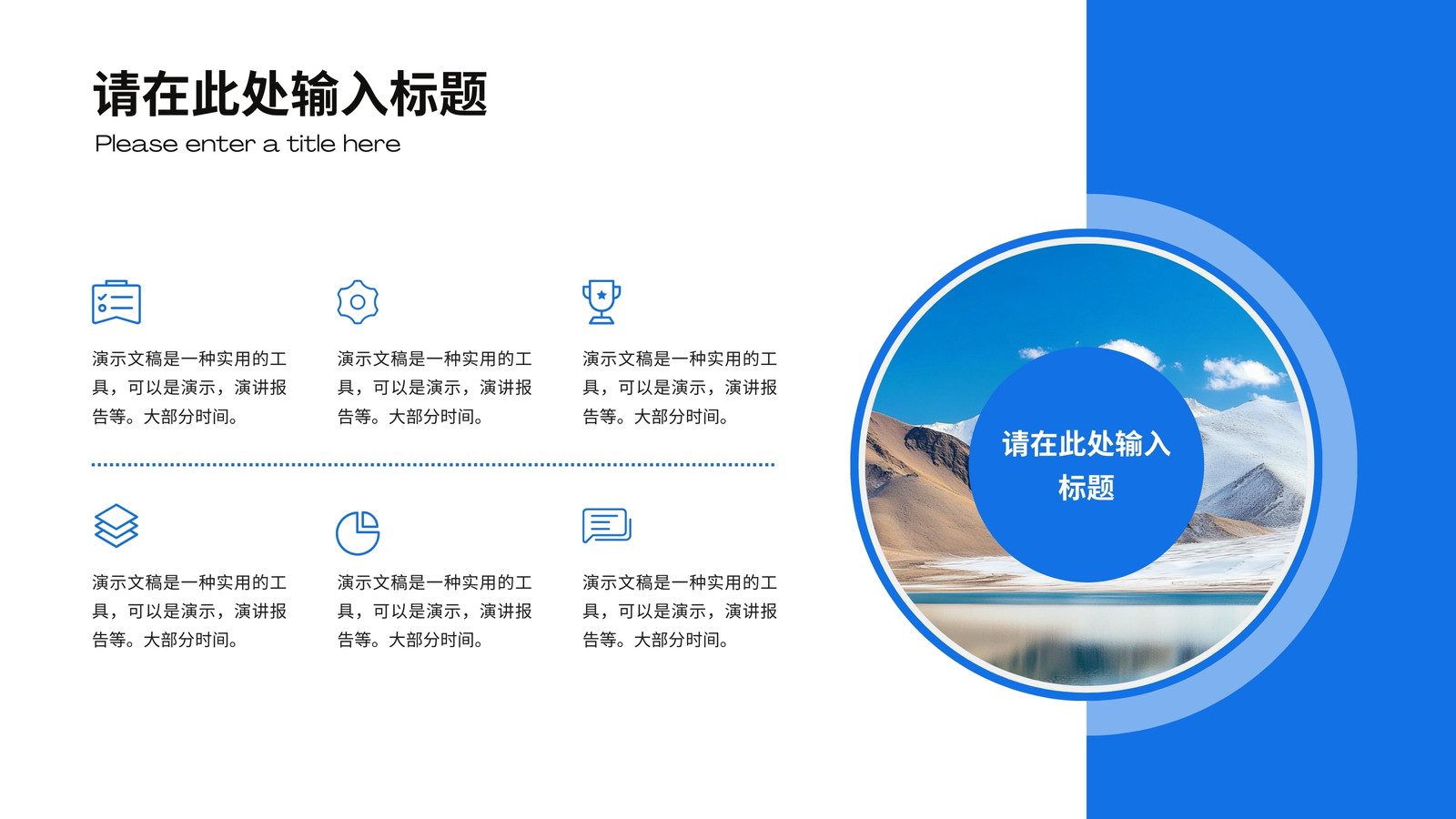 请在此处输入标题
Please enter a title here

演示文稿是一种实用的工具，可以是演示，演讲报告等。大部分时间。

演示文稿是一种实用的工具，可以是演示，演讲报告等。大部分时间。

演示文稿是一种实用的工具，可以是演示，演讲报告等。大部分时间。

演示文稿是一种实用的工具，可以是演示，演讲报告等。大部分时间。

演示文稿是一种实用的工具，可以是演示，演讲报告等。大部分时间。

演示文稿是一种实用的工具，可以是演示，演讲报告等。大部分时间。

请在此处输入标题